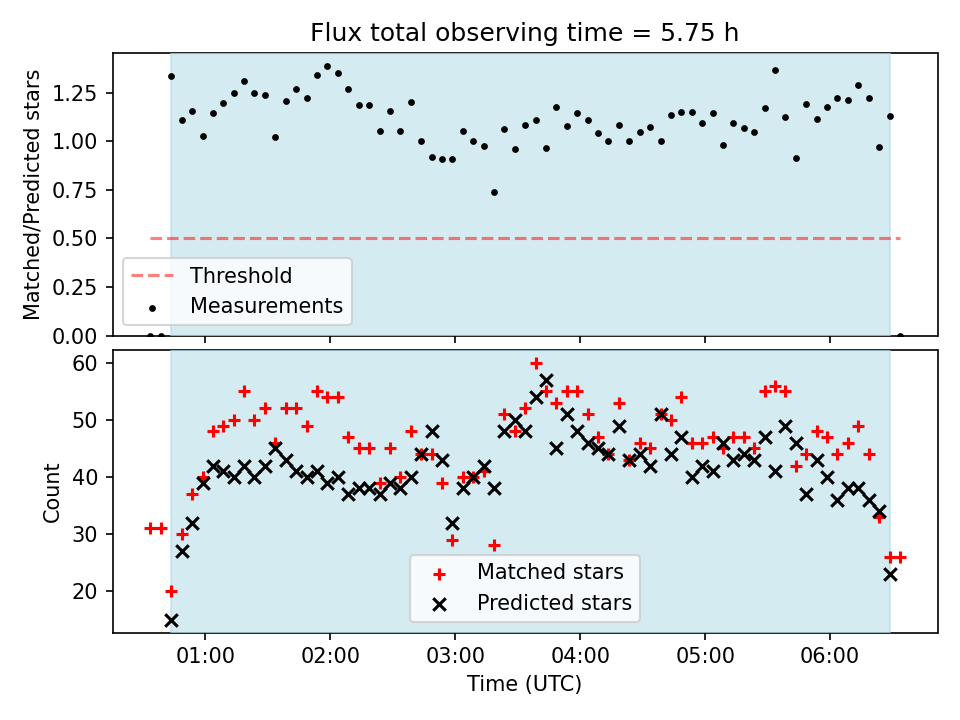 Flux total observing time = 5.75 h

Matched/Predicted stars

1.25
1.00
0.75
0.50
0.25
0.00

Threshold
Measurements

Count

60
50
40
30
20

Matched stars
Predicted stars

01:00 02:00 03:00 04:00 05:00 06:00

Time (UTC)